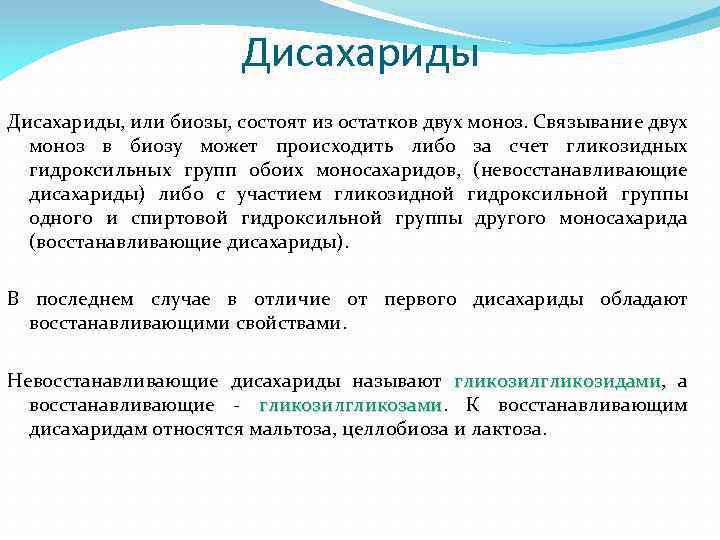 Дисахариды

Дисахариды, или биозы, состоят из остатков двух моноз. Связывание двух моноз в биозу может происходить либо за счет гликозидных гидроксильных групп обоих моносахаридов, (невосстанавливающие дисахариды) либо с участием гликозидной гидроксильной группы одного и спиртовой гидроксильной группы другого моносахарида (восстанавливающие дисахариды).

В последнем случае в отличие от первого дисахариды обладают восстанавливающими свойствами.

Невосстанавливающие дисахариды называют гликозилгликозидами, а восстанавливающие - гликозилгликозами. К восстанавливающим дисахаридам относятся мальтоза, целлобиоза и лактоза.